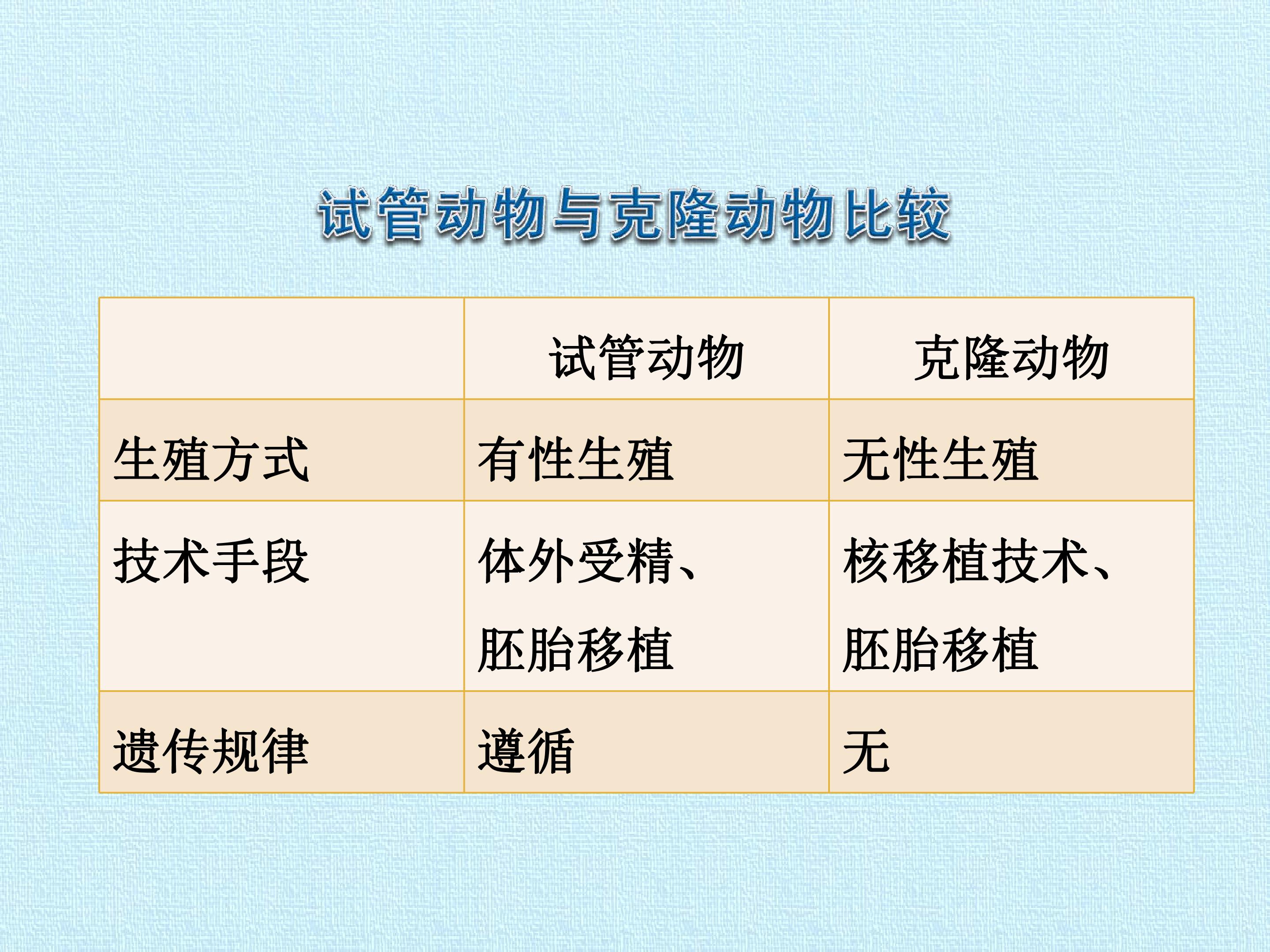 试管动物与克隆动物比较

|  | 试管动物 | 克隆动物 |
|---|---|---|
| 生殖方式 | 有性生殖 | 无性生殖 |
| 技术手段 | 体外受精、胚胎移植 | 核移植技术、胚胎移植 |
| 遗传规律 | 遵循 | 无 |